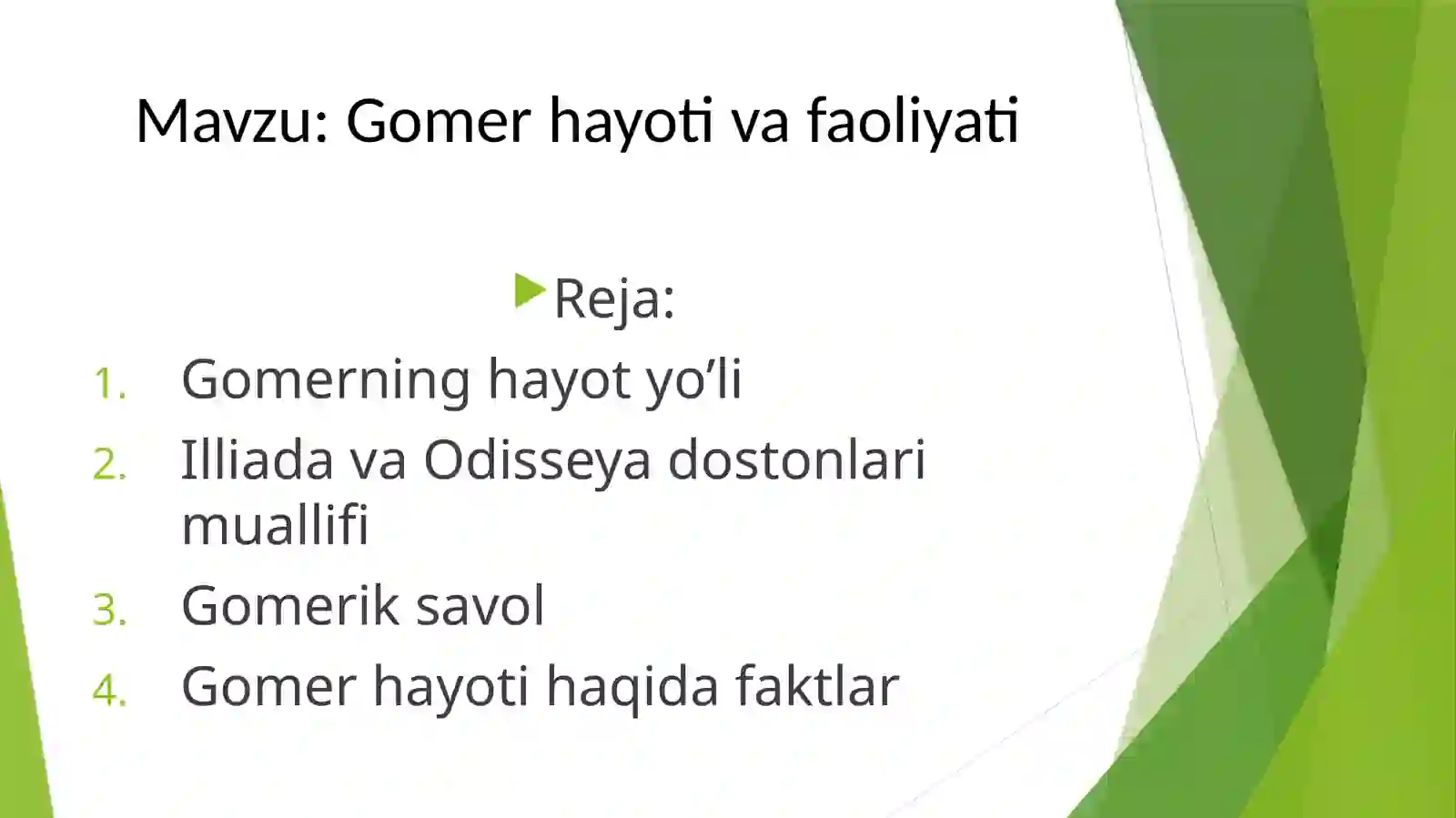 Mavzu: Gomer hayoti va faoliyati

Reja:

1. Gomerning hayot yo’li
2. Illiada va Odisseya dostonlari muallifi
3. Gomerik savol
4. Gomer hayoti haqida faktlar